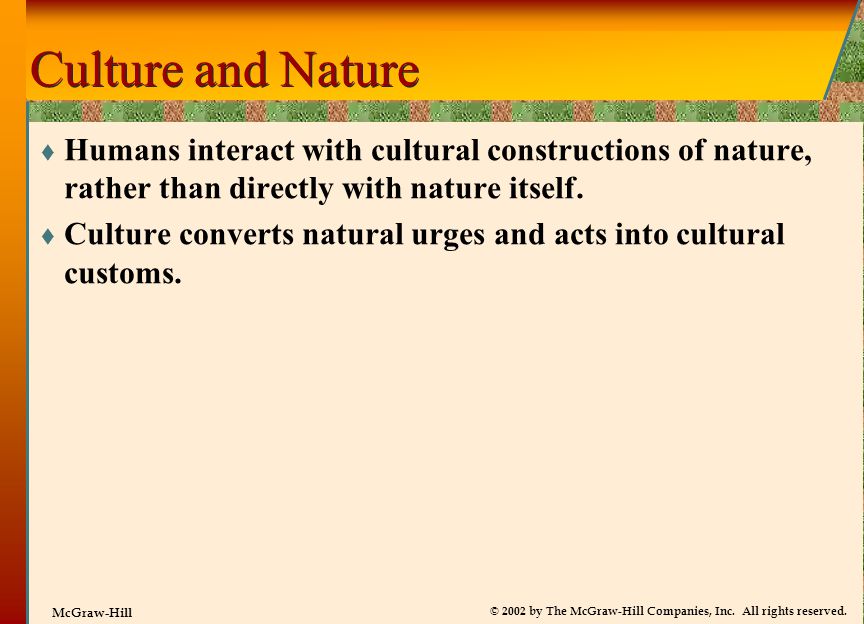 Culture and Nature

♦ Humans interact with cultural constructions of nature, rather than directly with nature itself.

♦ Culture converts natural urges and acts into cultural customs.

McGraw-Hill

© 2002 by The McGraw-Hill Companies, Inc. All rights reserved.